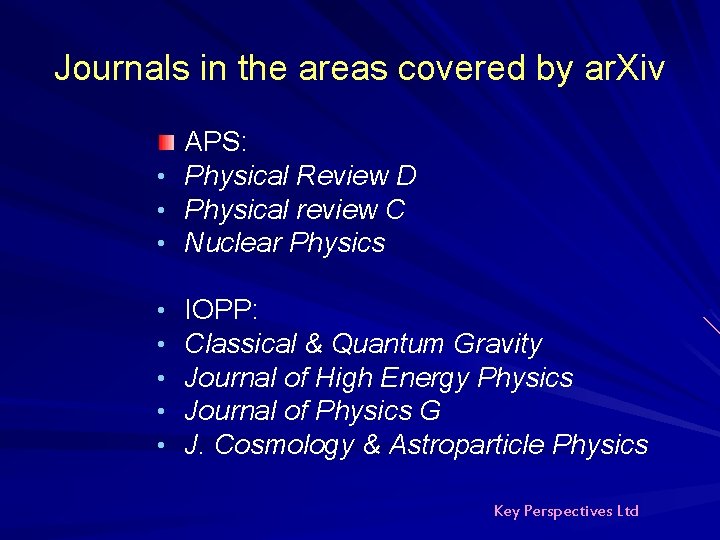 Journals in the areas covered by arXiv

• APS:
• Physical Review D
• Physical review C
• Nuclear Physics

• IOPP:
• Classical & Quantum Gravity
• Journal of High Energy Physics
• Journal of Physics G
• J. Cosmology & Astroparticle Physics

Key Perspectives Ltd